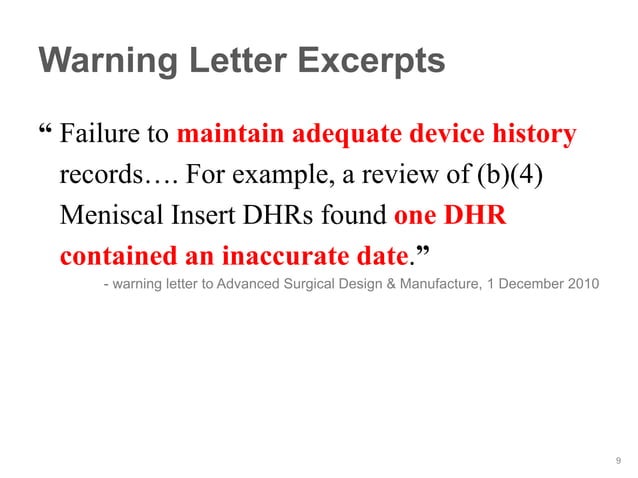 Warning Letter Excerpts

“ Failure to maintain adequate device history records…. For example, a review of (b)(4) Meniscal Insert DHRs found one DHR contained an inaccurate date.”

- warning letter to Advanced Surgical Design & Manufacture, 1 December 2010

9